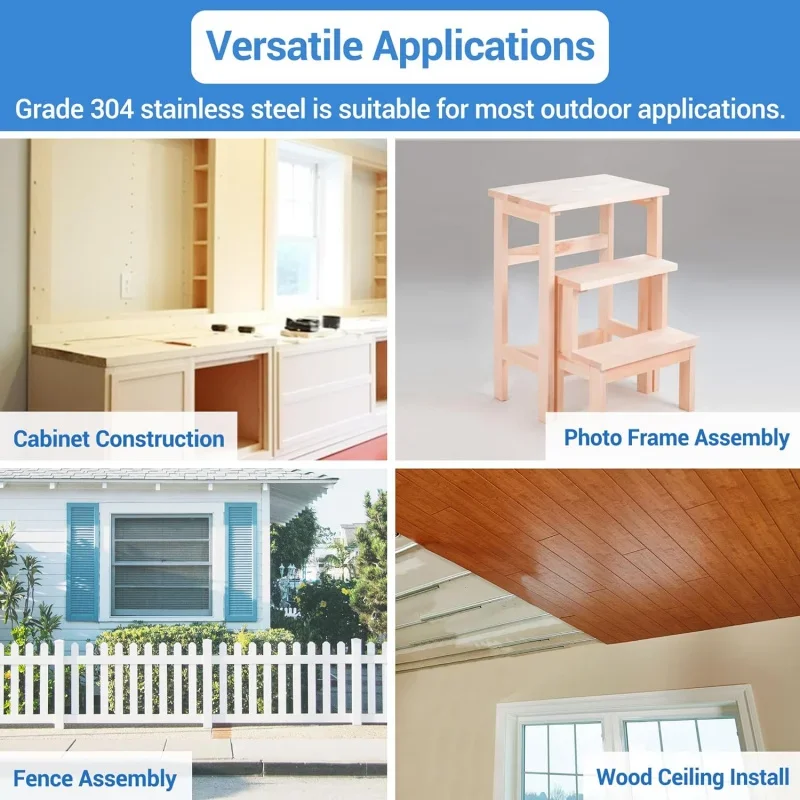 Versatile Applications

Grade 304 stainless steel is suitable for most outdoor applications.

Cabinet Construction

Photo Frame Assembly

Fence Assembly

Wood Ceiling Install